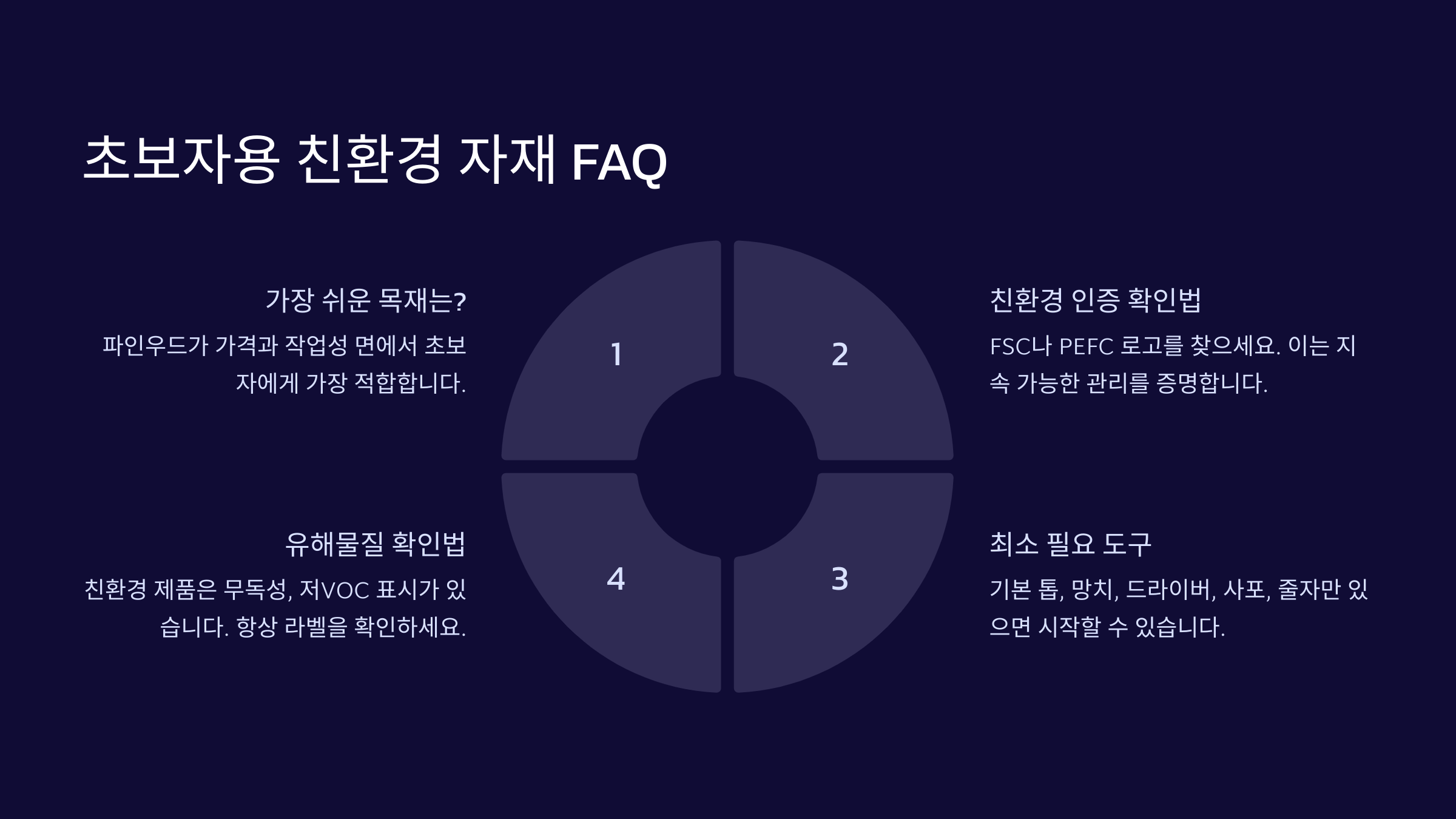 초보자용 친환경 자재 FAQ

가장 쉬운 목재는?

파인우드가 가격과 작업성 면에서 초보자에게 가장 적합합니다.

1

2

친환경 인증 확인법

FSC나 PEFC 로고를 찾으세요. 이는 지속 가능한 관리를 증명합니다.

유해물질 확인법

친환경 제품은 무독성, 저VOC 표시가 있습니다. 항상 라벨을 확인하세요.

4

3

최소 필요 도구

기본 톱, 망치, 드라이버, 사포, 줄자만 있으면 시작할 수 있습니다.